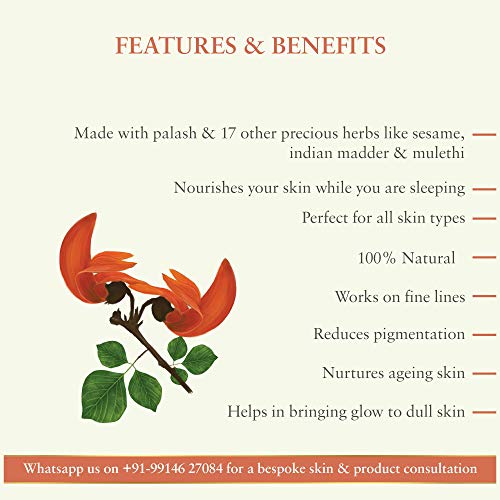 FEATURES & BENEFITS

Made with palash & 17 other precious herbs like sesame, indian madder & mulethi

Nourishes your skin while you are sleeping

Perfect for all skin types

100% Natural

Works on fine lines

Reduces pigmentation

Nurtures ageing skin

Helps in bringing glow to dull skin

Whatsapp us on +91-99146 27084 for a bespoke skin & product consultation